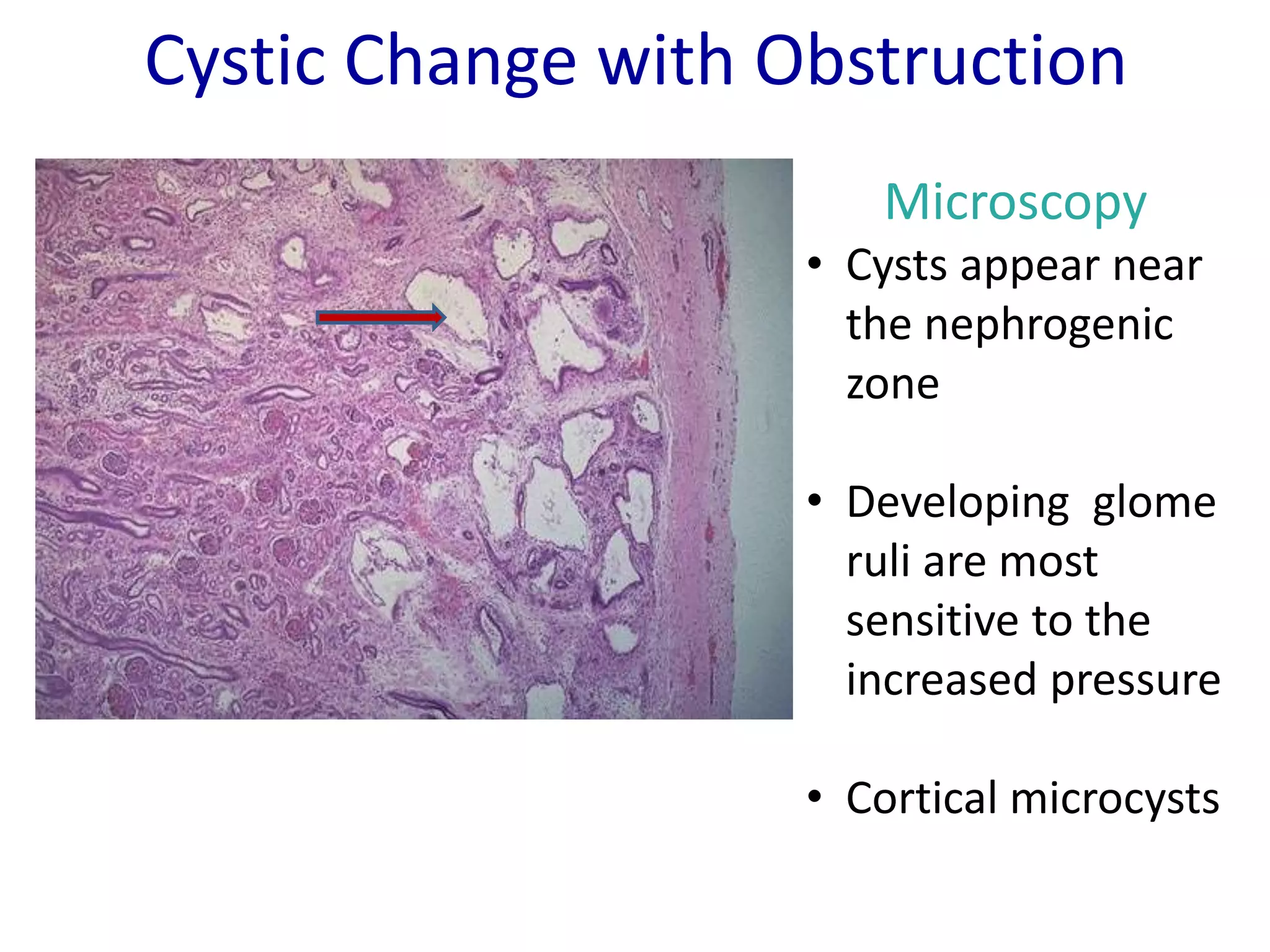 Cystic Change with Obstruction

Microscopy

• Cysts appear near the nephrogenic zone

• Developing glome ruli are most sensitive to the increased pressure

• Cortical microcysts